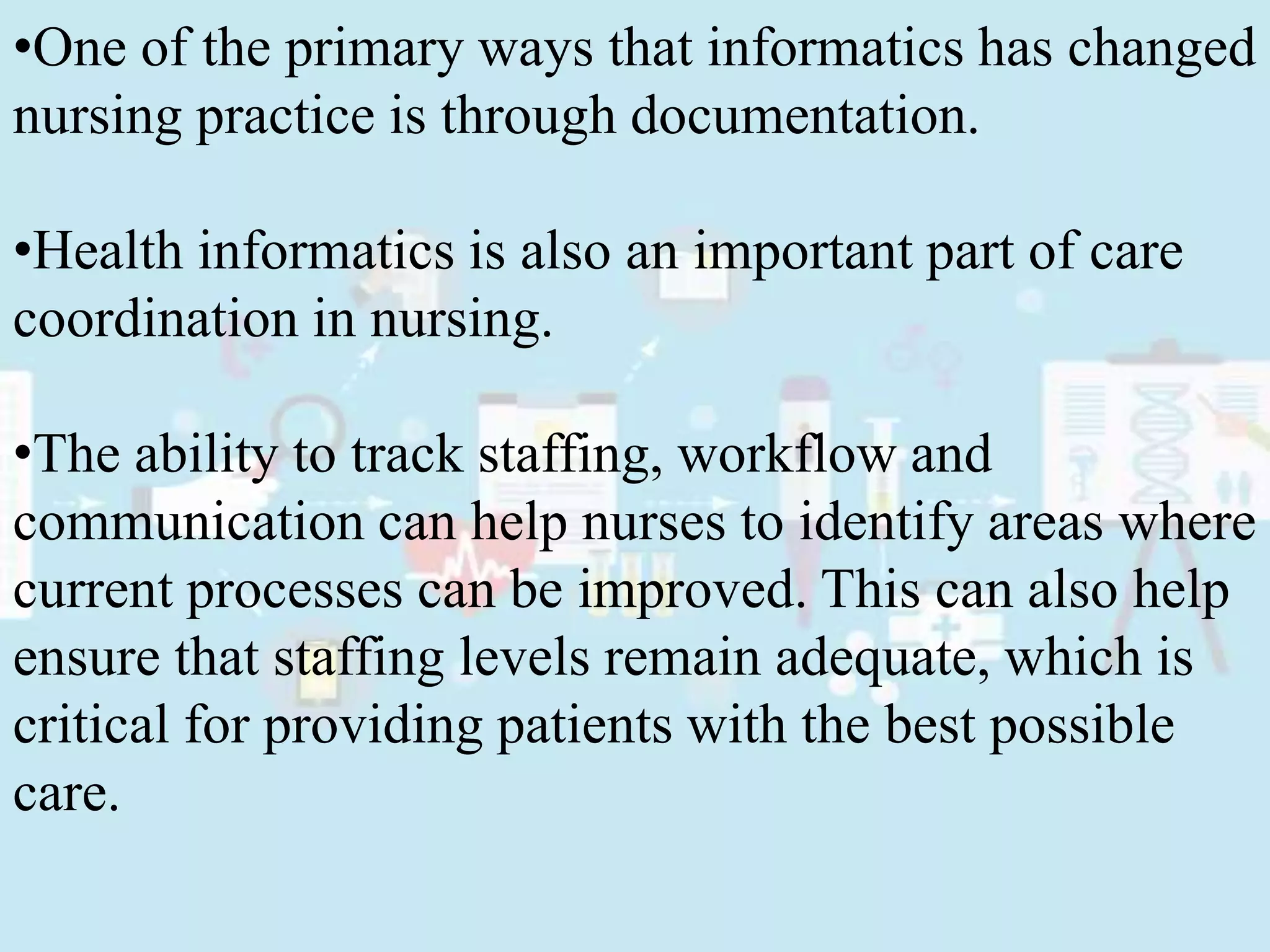 •One of the primary ways that informatics has changed nursing practice is through documentation.

•Health informatics is also an important part of care coordination in nursing.

•The ability to track staffing, workflow and communication can help nurses to identify areas where current processes can be improved. This can also help ensure that staffing levels remain adequate, which is critical for providing patients with the best possible care.